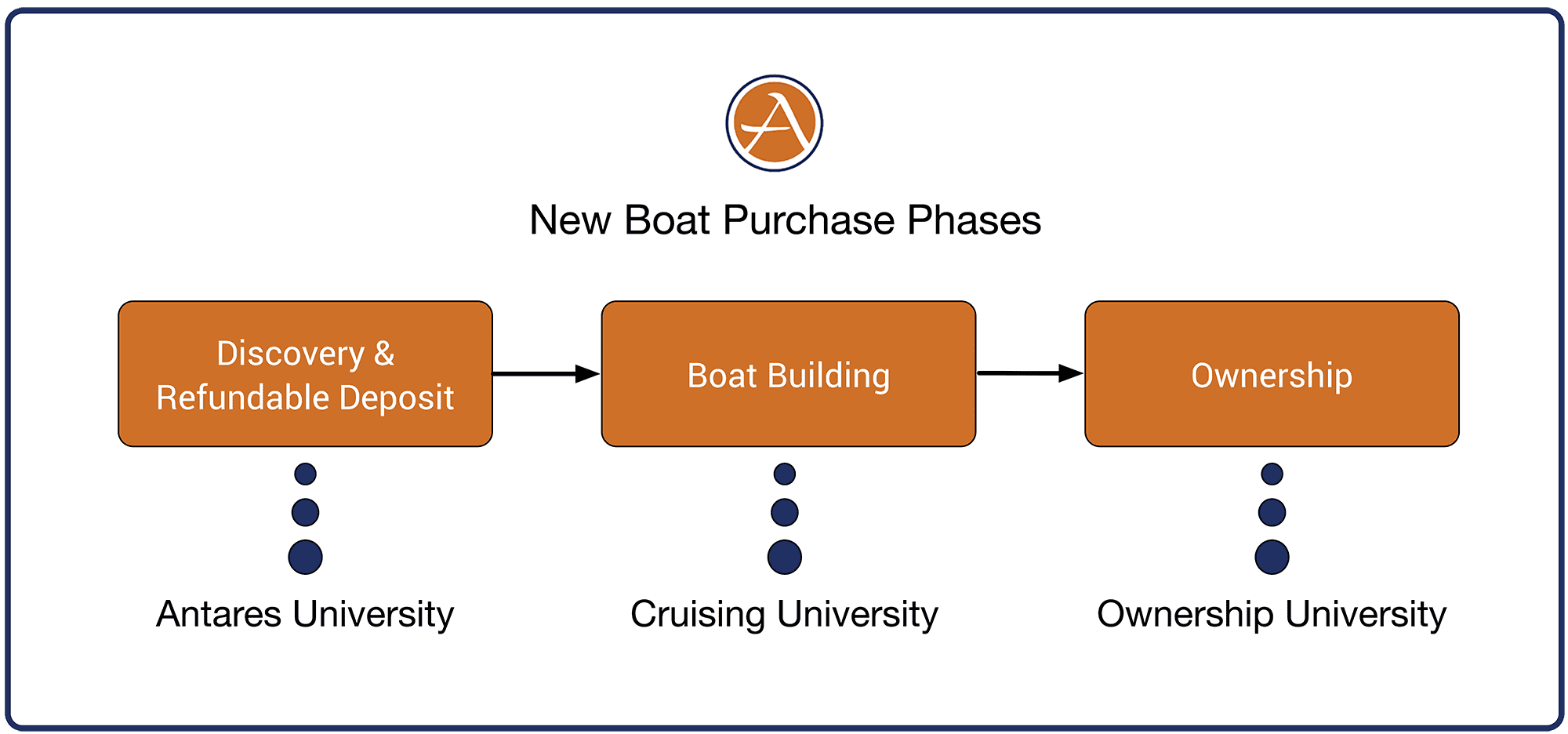 A

New Boat Purchase Phases

Discovery & Refundable Deposit

Boat Building

Ownership

Antares University

Cruising University

Ownership University